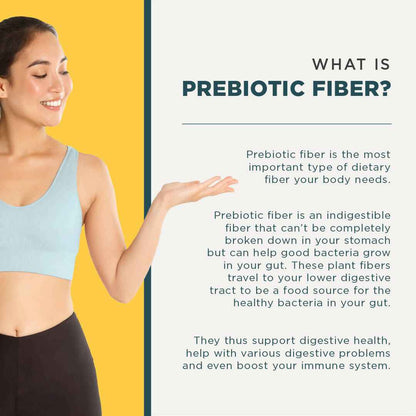 WHAT IS
PREBIOTIC FIBER?

Prebiotic fiber is the most important type of dietary fiber your body needs.

Prebiotic fiber is an indigestible fiber that can't be completely broken down in your stomach but can help good bacteria grow in your gut. These plant fibers travel to your lower digestive tract to be a food source for the healthy bacteria in your gut.

They thus support digestive health, help with various digestive problems and even boost your immune system.